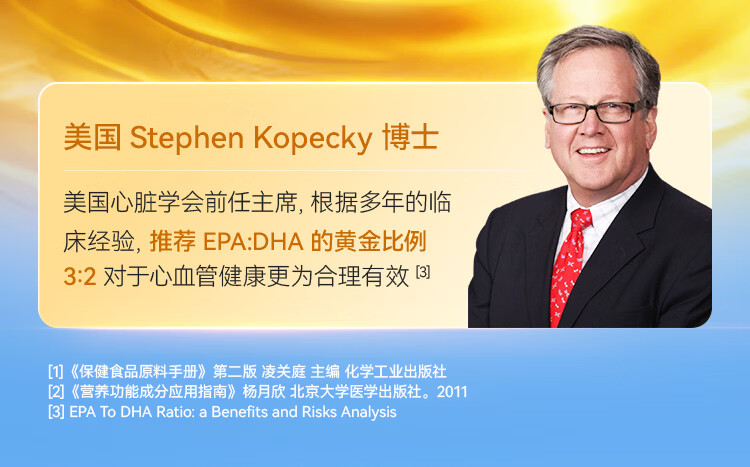 美国 Stephen Kopecky 博士

美国心脏学会前任主席, 根据多年的临床经验, 推荐 EPA:DHA 的黄金比例 3:2 对于心血管健康更为合理有效 [3]

[1]《保健食品原料手册》第二版 凌关庭 主编 化学工业出版社
[2]《营养功能成分应用指南》杨月欣 北京大学医学出版社。2011
[3] EPA To DHA Ratio: a Benefits and Risks Analysis